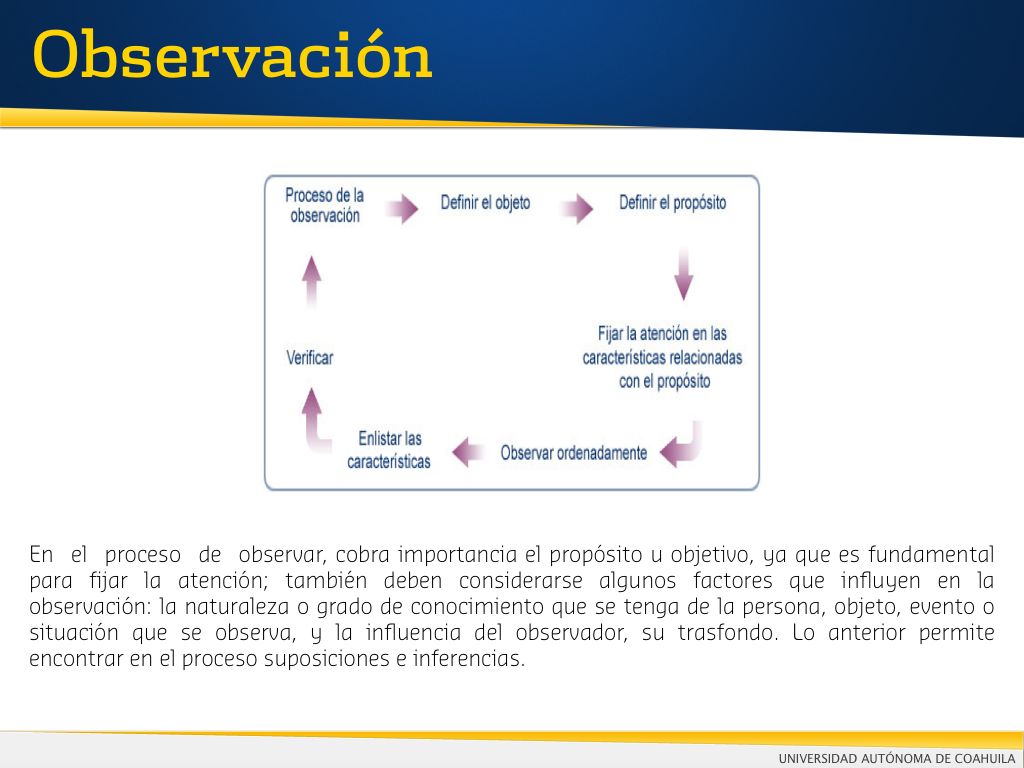 Observación

Proceso de la observación

Definir el objeto

Definir el propósito

Fijar la atención en las características relacionadas con el propósito

Observar ordenadamente

Enlistar las características

Verificar

En el proceso de observar, cobra importancia el propósito u objetivo, ya que es fundamental para fijar la atención; también deben considerarse algunos factores que influyen en la observación: la naturaleza o grado de conocimiento que se tenga de la persona, objeto, evento o situación que se observa, y la influencia del observador, su trasfondo. Lo anterior permite encontrar en el proceso suposiciones e inferencias.

UNIVERSIDAD AUTÓNOMA DE COAHUILA